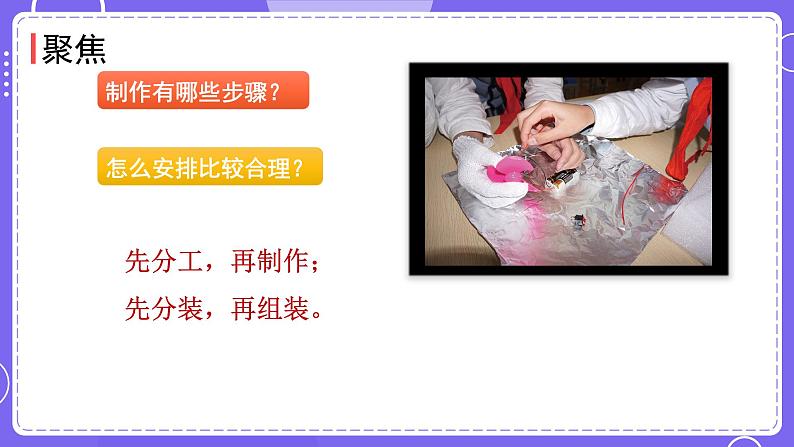 聚焦

制作有哪些步骤？

怎么安排比较合理？

先分工，再制作；
先分装，再组装。